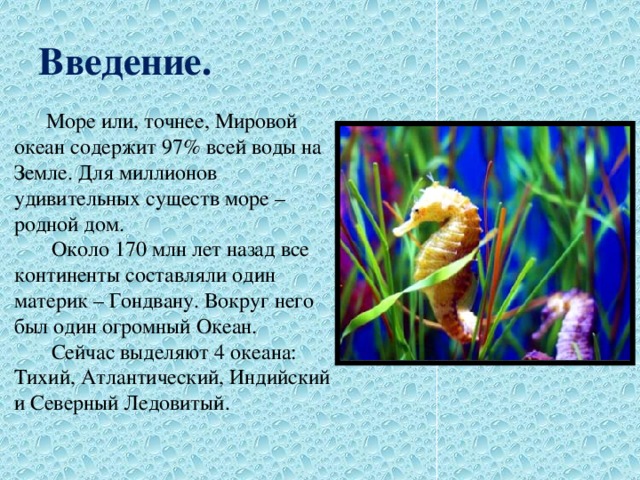 Введение.

Море или, точнее, Мировой океан содержит 97% всей воды на Земле. Для миллионов удивительных существ море – родной дом.

Около 170 млн лет назад все континенты составляли один материк – Гондвану. Вокруг него был один огромный Океан.

Сейчас выделяют 4 океана: Тихий, Атлантический, Индийский и Северный Ледовитый.